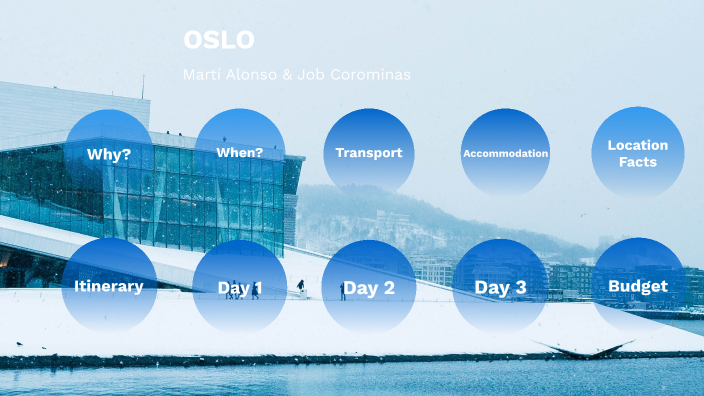 OSLO

Martí Alonso & Job Corominas

Why?

When?

Transport

Accommodation

Location Facts

Itinerary

Day 1

Day 2

Day 3

Budget